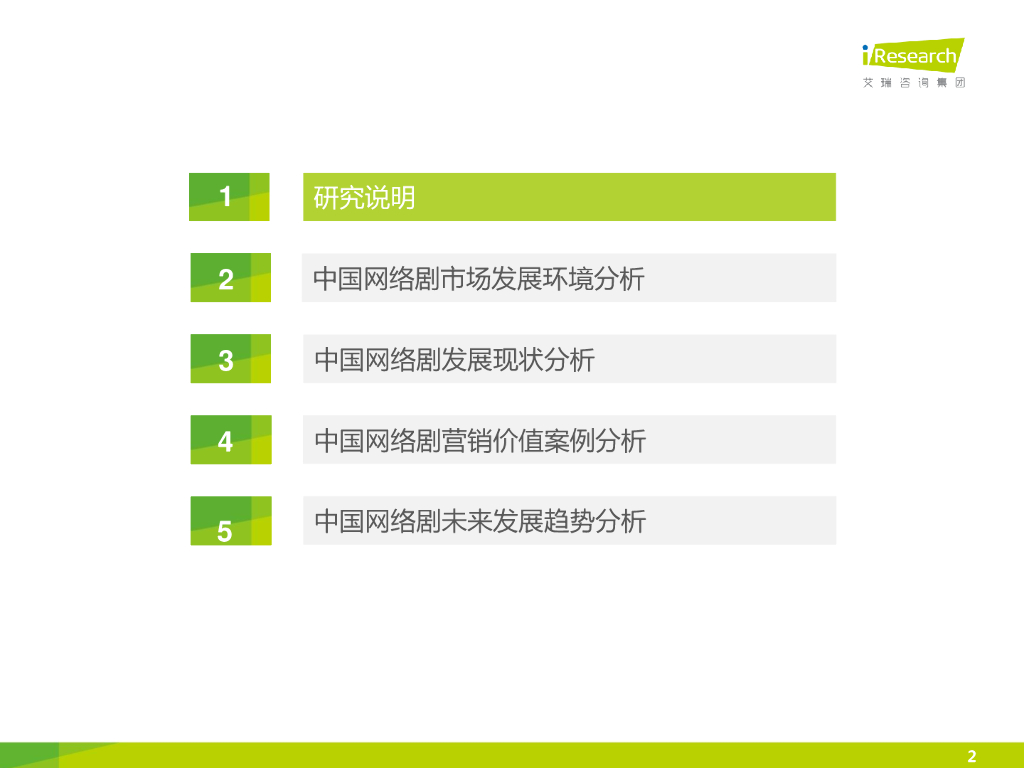 iResearch
艾瑞咨询集团

1 研究说明

2 中国网络剧市场发展环境分析

3 中国网络剧发展现状分析

4 中国网络剧营销价值案例分析

5 中国网络剧未来发展趋势分析

2